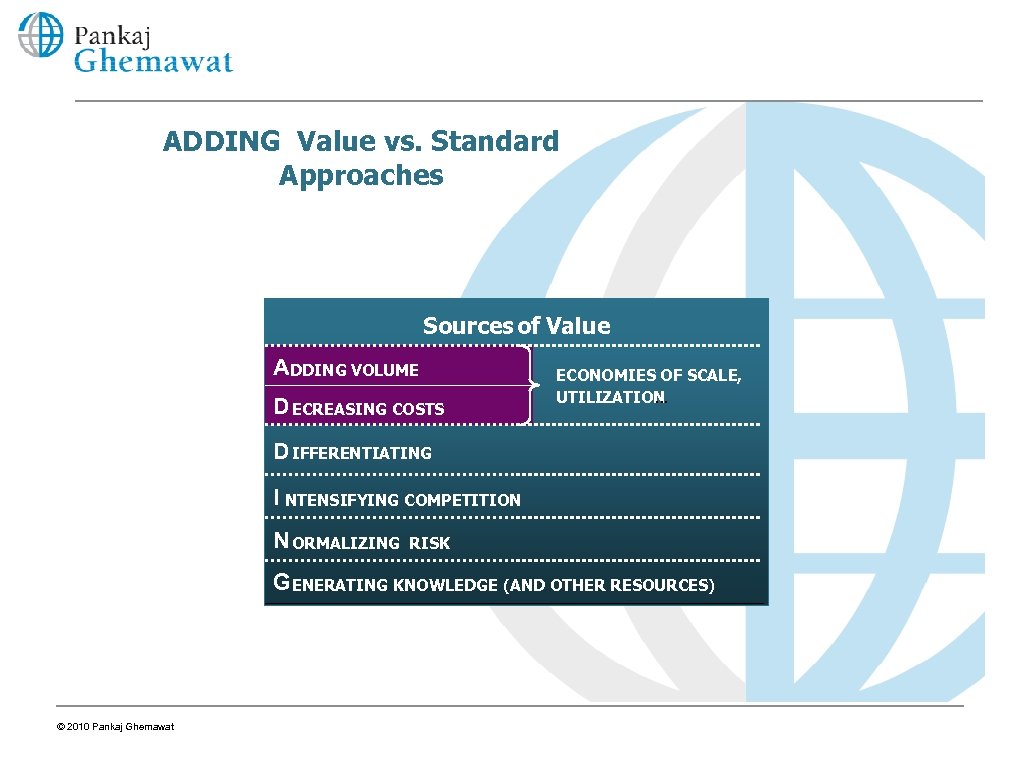 Pankaj Ghemawat

ADDING Value vs. Standard Approaches

Sources of Value

ADDING VOLUME

DECREASING COSTS

ECONOMIES OF SCALE, UTILIZATION

DIFFERENTIATING

INTENSIFYING COMPETITION

NORMALIZING RISK

GENERATING KNOWLEDGE (AND OTHER RESOURCES)

© 2010 Pankaj Ghemawat